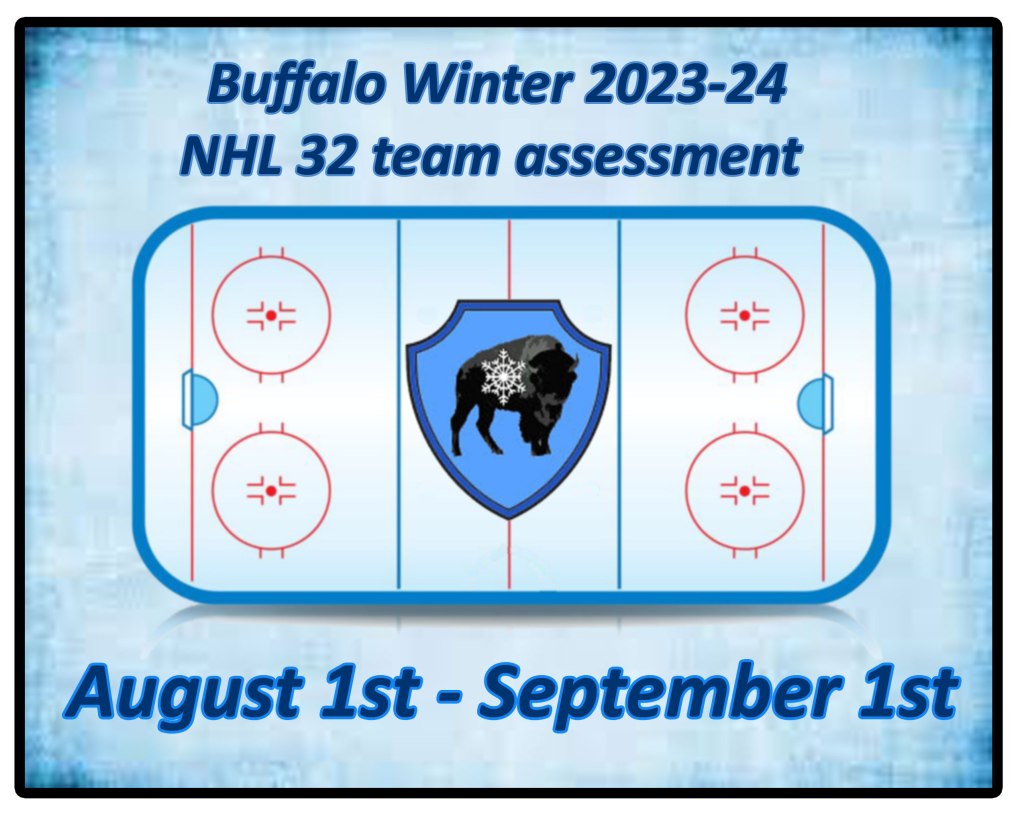 Buffalo Winter 2023-24
NHL 32 team assessment

August 1st - September 1st